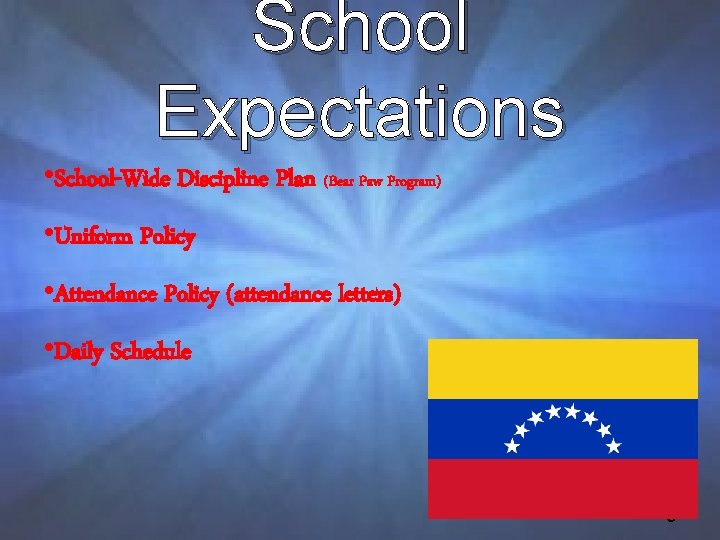 School Expectations

•School-Wide Discipline Plan (Bear Paw Program)

•Uniform Policy

•Attendance Policy (attendance letters)

•Daily Schedule